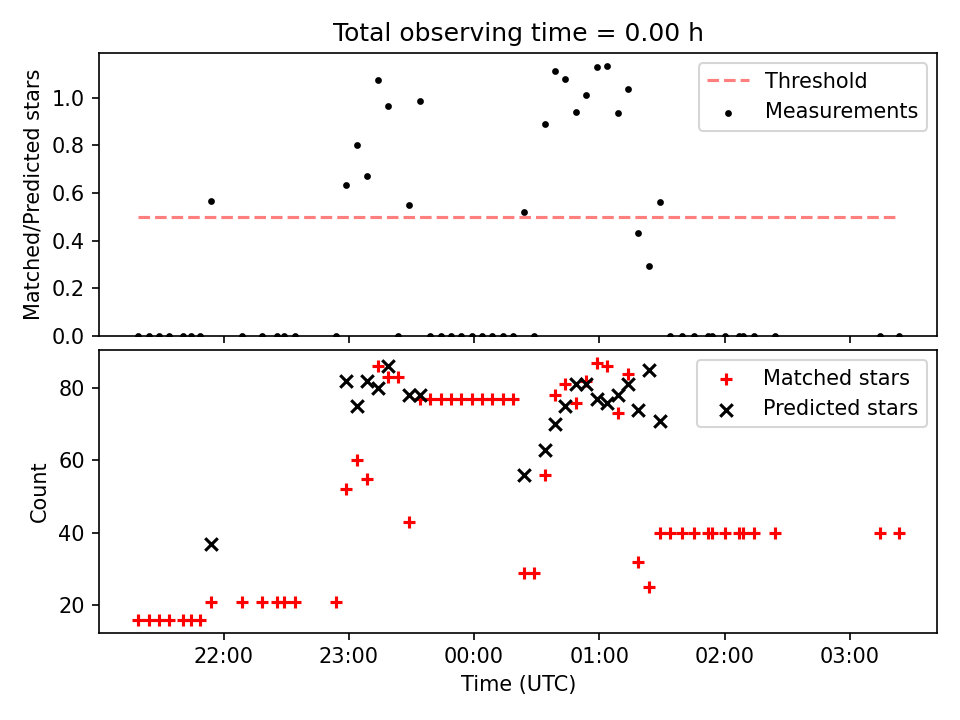 Total observing time = 0.00 h

Matched/Predicted stars

1.0
0.8
0.6
0.4
0.2
0.0

Threshold
Measurements

Count

80
60
40
20

Matched stars
Predicted stars

22:00
23:00
00:00
01:00
02:00
03:00

Time (UTC)